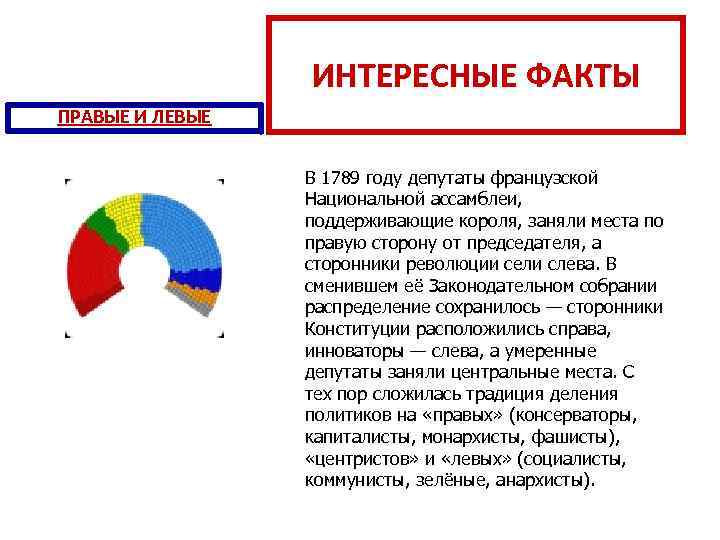 ИНТЕРЕСНЫЕ ФАКТЫ

ПРАВЫЕ И ЛЕВЫЕ

В 1789 году депутаты французской Национальной ассамблеи, поддерживающие короля, заняли места по правую сторону от председателя, а сторонники революции сели слева. В сменившем её Законодательном собрании распределение сохранилось — сторонники Конституции расположились справа, инноваторы — слева, а умеренные депутаты заняли центральные места. С тех пор сложилась традиция деления политиков на «правых» (консерваторы, капиталисты, монархисты, фашисты), «центристов» и «левых» (социалисты, коммунисты, зелёные, анархисты).